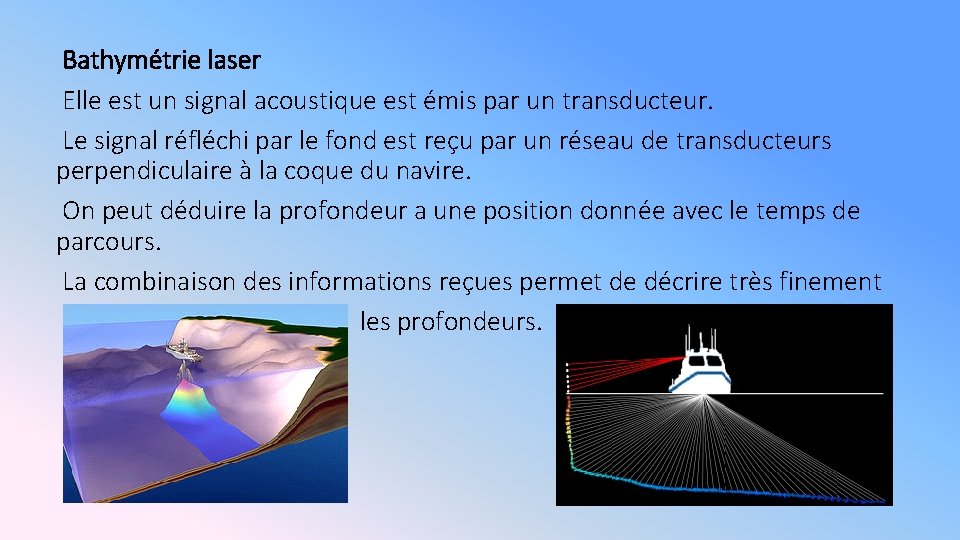 Bathymétrie laser

Elle est un signal acoustique est émis par un transducteur.

Le signal réfléchi par le fond est reçu par un réseau de transducteurs perpendiculaire à la coque du navire.

On peut déduire la profondeur a une position donnée avec le temps de parcours.

La combinaison des informations reçues permet de décrire très finement les profondeurs.